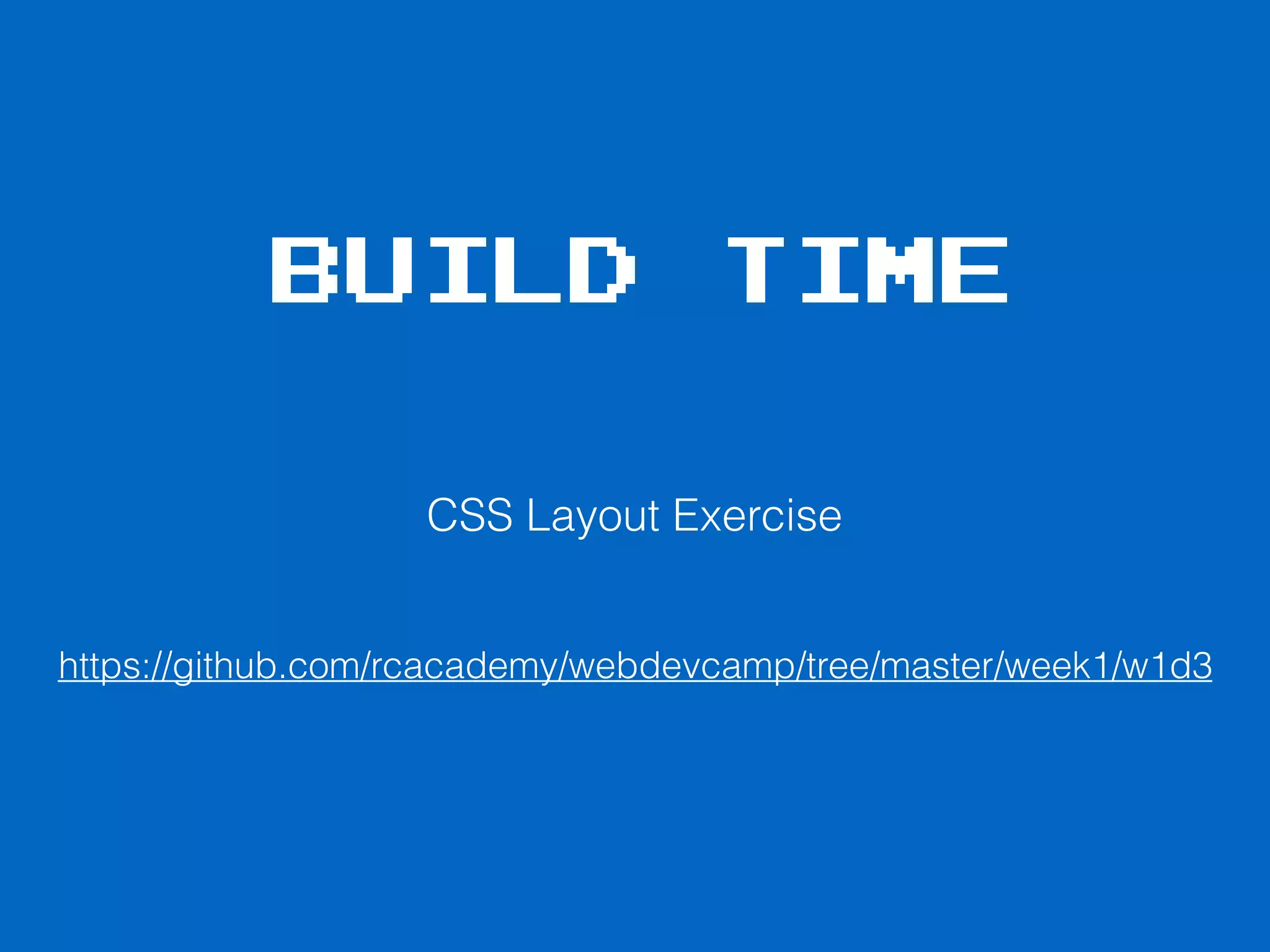 BUILD TIME

CSS Layout Exercise

https://github.com/rcacademy/webdevcamp/tree/master/week1/w1d3